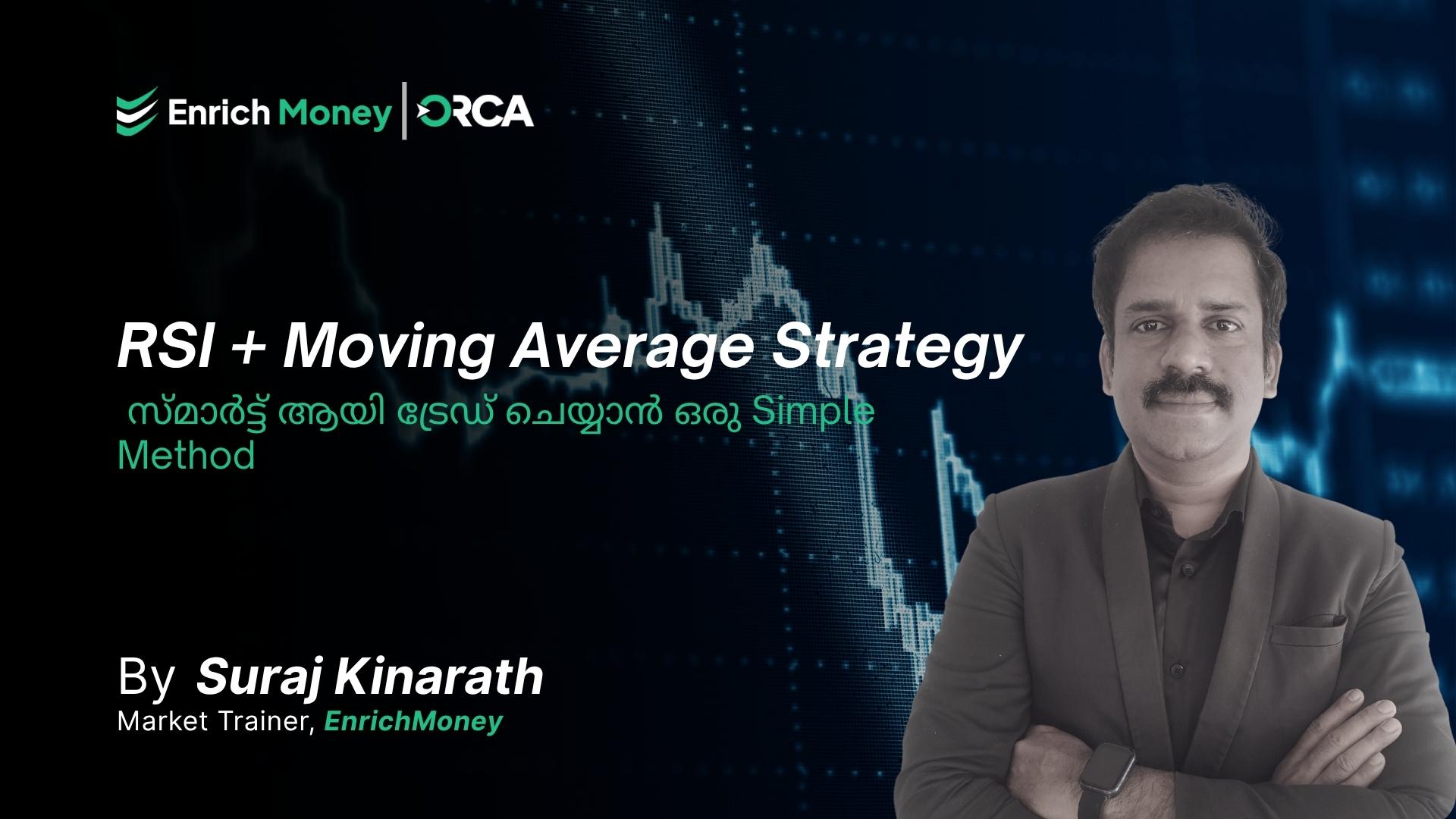 Enrich Money | ORCA

RSI + Moving Average Strategy

സ്മാർട്ട് ആയി ട്രേഡ് ചെയ്യാൻ ഒരു Simple Method

By Suraj Kinarath

Market Trainer, EnrichMoney